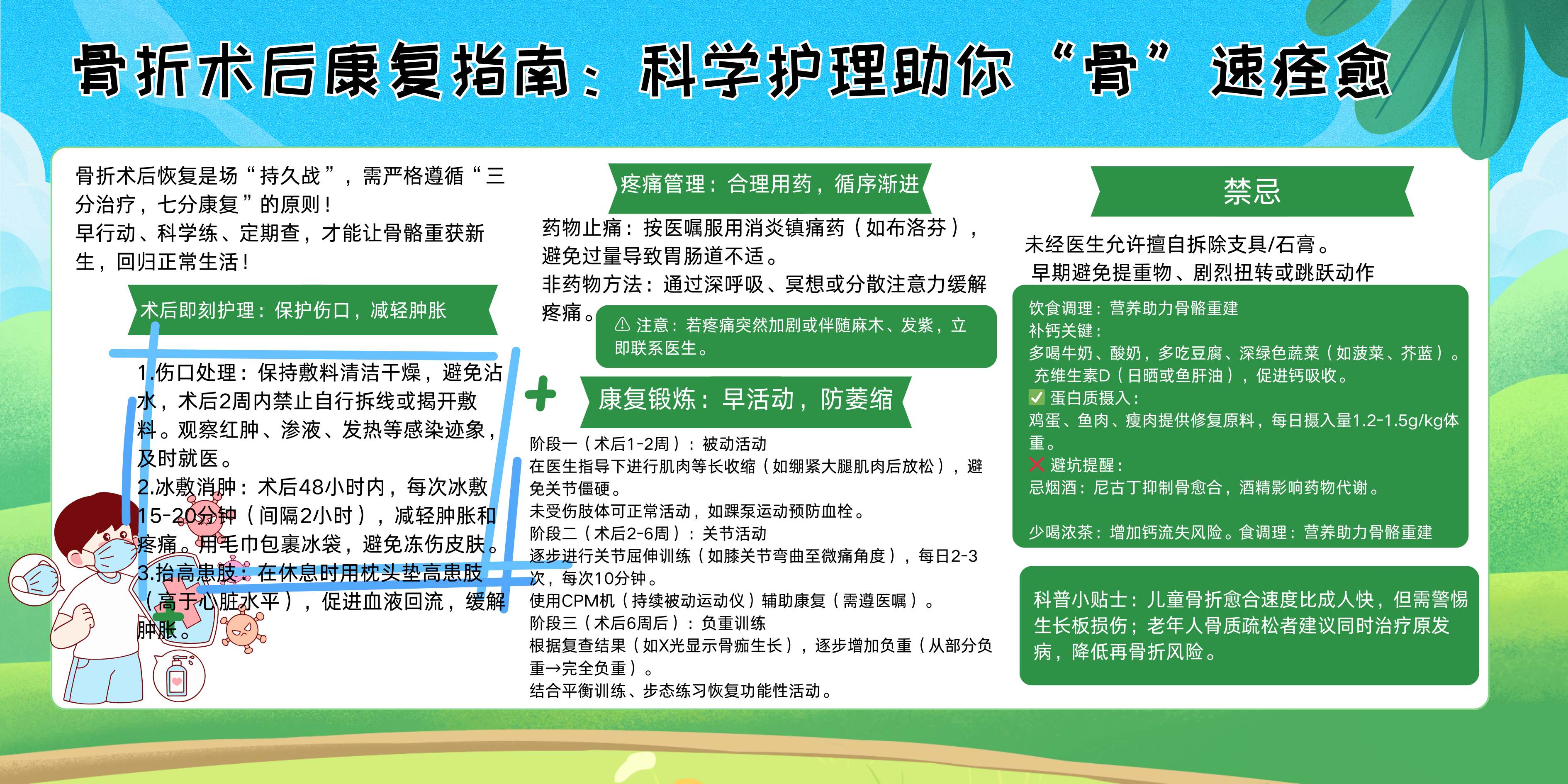 骨折术后康复指南：科学护理助你“骨”速痊愈

骨折术后恢复是场“持久战”，需严格遵循“三分治疗，七分康复”的原则！
早行动、科学练、定期查，才能让骨骼重获新生，回归正常生活！

术后即刻护理：保护伤口，减轻肿胀

1.伤口处理：保持敷料清洁干燥，避免沾水，术后2周内禁止自行拆线或揭开敷料。观察红肿、渗液、发热等感染迹象，及时就医。
2.冰敷消肿：术后48小时内，每次冰敷15-20分钟（间隔2小时），减轻肿胀和疼痛。用毛巾包裹冰袋，避免冻伤皮肤。
3.抬高患肢：在休息时用枕头垫高患肢（高于心脏水平），促进血液回流，缓解肿胀。

疼痛管理：合理用药，循序渐进

药物止痛：按医嘱服用消炎镇痛药（如布洛芬），避免过量导致胃肠道不适。
非药物方法：通过深呼吸、冥想或分散注意力缓解疼痛。

⚠ 注意：若疼痛突然加剧或伴随麻木、发紫，立即联系医生。

康复锻炼：早活动，防萎缩

阶段一（术后1-2周）：被动活动
在医生指导下进行肌肉等长收缩（如绷紧大腿肌肉后放松），避免关节僵硬。
未受伤肢体可正常活动，如踝泵运动预防血栓。
阶段二（术后2-6周）：关节活动
逐步进行关节屈伸训练（如膝关节弯曲至微痛角度），每日2-3次，每次10分钟。
使用CPM机（持续被动运动仪）辅助康复（需遵医嘱）。
阶段三（术后6周后）：负重训练
根据复查结果（如X光显示骨痂生长），逐步增加负重（从部分负重→完全负重）。
结合平衡训练、步态练习恢复功能性活动。

禁忌

未经医生允许擅自拆除支具/石膏。
早期避免提重物、剧烈扭转或跳跃动作

饮食调理：营养助力骨骼重建
补钙关键：
多喝牛奶、酸奶，多吃豆腐、深绿色蔬菜（如菠菜、芥蓝）。
充维生素D（日晒或鱼肝油），促进钙吸收。
✅ 蛋白质摄入：
鸡蛋、鱼肉、瘦肉提供修复原料，每日摄入量1.2-1.5g/kg体重。
❌ 避坑提醒：
忌烟酒：尼古丁抑制骨愈合，酒精影响药物代谢。

少喝浓茶：增加钙流失风险。食调理：营养助力骨骼重建

科普小贴士：儿童骨折愈合速度比成人快，但需警惕生长板损伤；老年人骨质疏松者建议同时治疗原发病，降低再骨折风险。